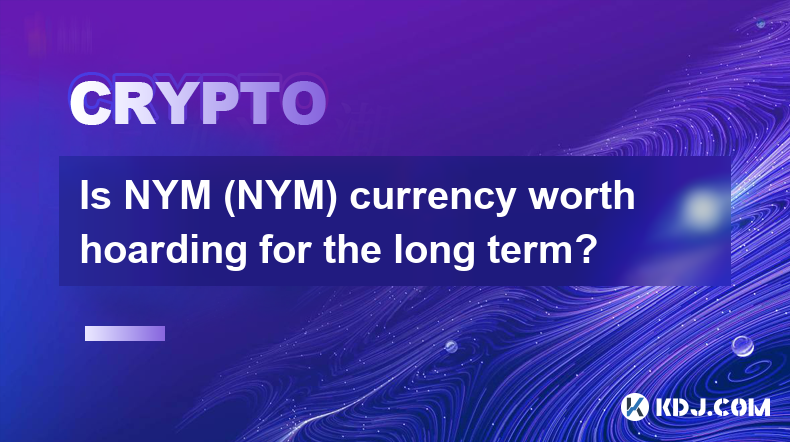 CRYPTO

Is NYM (NYM) currency worth hoarding for the long term?

KDJ.COM